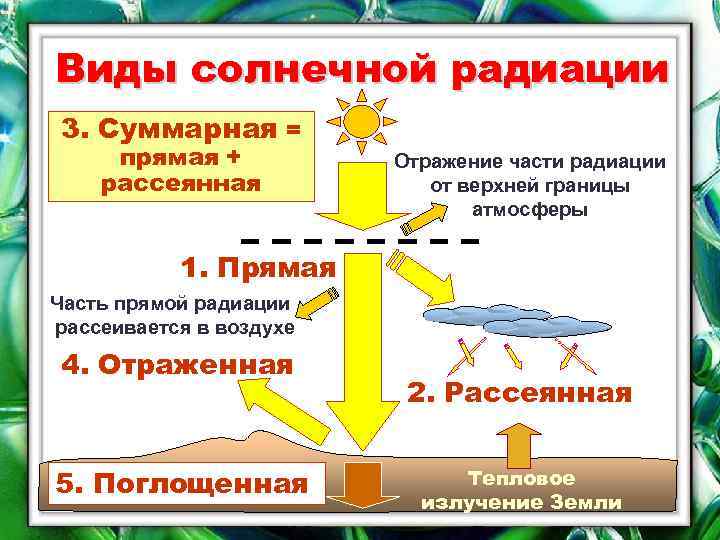 Виды солнечной радиации

3. Суммарная = прямая + рассеянная

Отражение части радиации от верхней границы атмосферы

1. Прямая

Часть прямой радиации рассеивается в воздухе

4. Отраженная

2. Рассеянная

5. Поглощенная

Тепловое излучение Земли